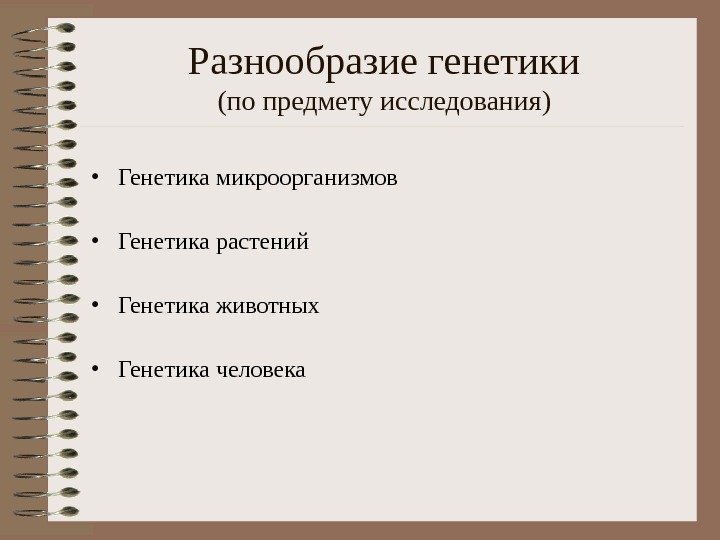 Разнообразие генетики
(по предмету исследования)

• Генетика микроорганизмов

• Генетика растений

• Генетика животных

• Генетика человека